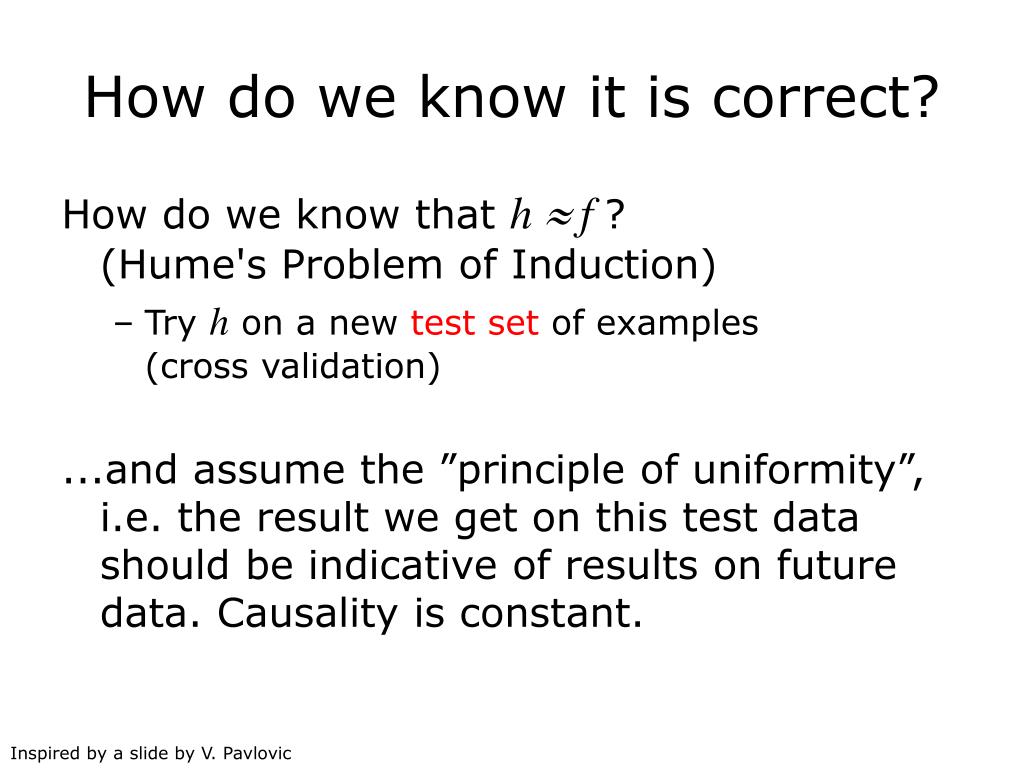 How do we know it is correct?

How do we know that $h \approx f$ ? (Hume's Problem of Induction)

– Try $h$ on a new test set of examples (cross validation)

...and assume the ”principle of uniformity”, i.e. the result we get on this test data should be indicative of results on future data. Causality is constant.

Inspired by a slide by V. Pavlovic